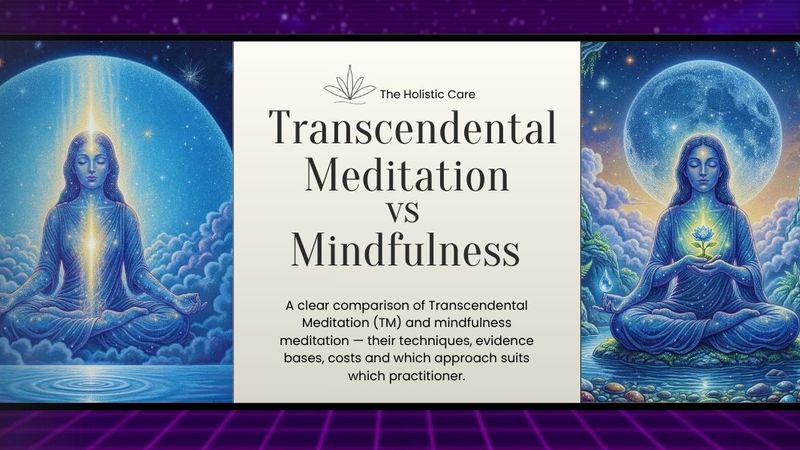 The Holistic Care

Transcendental Meditation vs Mindfulness

A clear comparison of Transcendental Meditation (TM) and mindfulness meditation — their techniques, evidence bases, costs and which approach suits which practitioner.